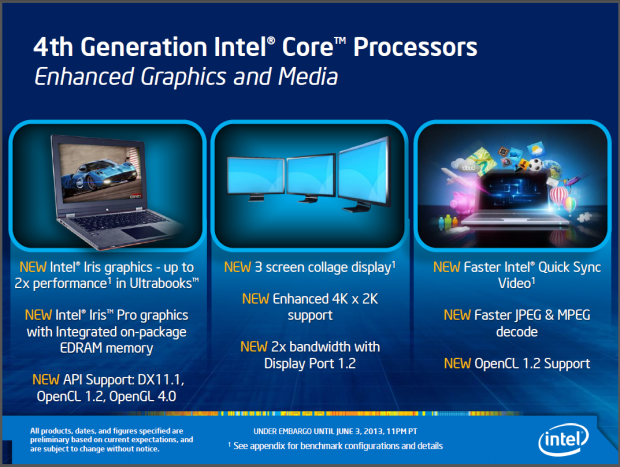 4th Generation Intel® Core™ Processors
Enhanced Graphics and Media

NEW Intel® Iris graphics - up to 2x performance¹ in Ultrabooks™

NEW Intel® Iris™ Pro graphics with Integrated on-package EDRAM memory

NEW API Support: DX11.1, OpenCL 1.2, OpenGL 4.0

NEW 3 screen collage display¹

NEW Enhanced 4K x 2K support

NEW 2x bandwidth with Display Port 1.2

NEW Faster Intel® Quick Sync Video¹

NEW Faster JPEG & MPEG decode

NEW OpenCL 1.2 Support

All products, dates, and figures specified are preliminary based on current expectations, and are subject to change without notice.

UNDER EMBARGO UNTIL JUNE 3, 2013, 11PM PT

¹ See appendix for benchmark configurations and details

intel